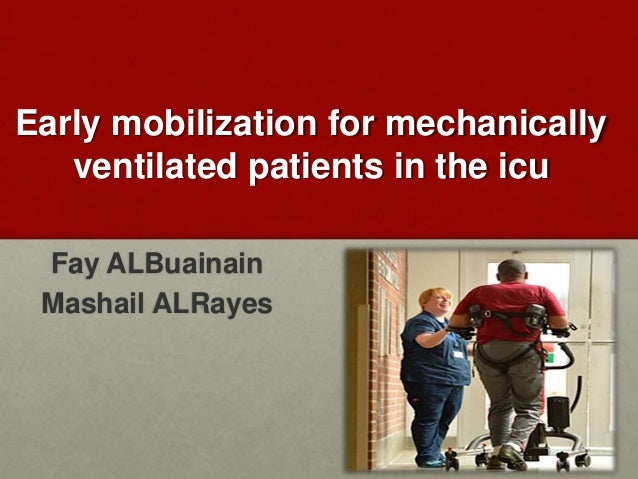 Early mobilization for mechanically ventilated patients in the icu

Fay ALBuainain
Mashail ALRayes